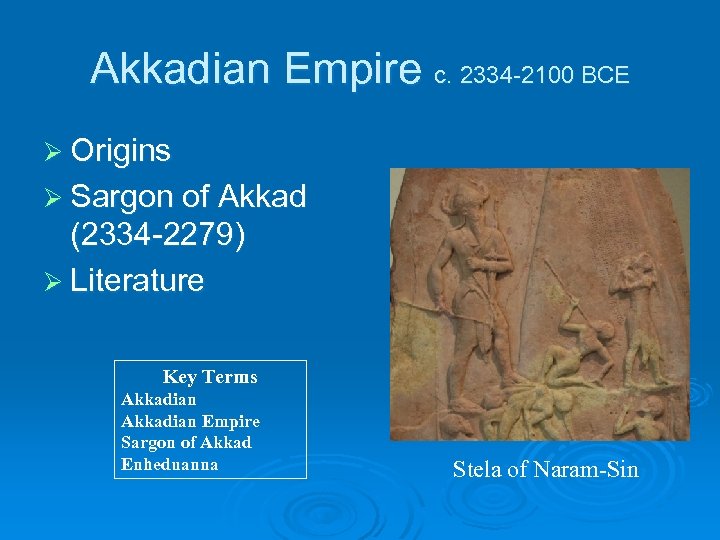 Akkadian Empire c. 2334-2100 BCE

➢ Origins

➢ Sargon of Akkad (2334-2279)

➢ Literature

Key Terms
Akkadian
Akkadian Empire
Sargon of Akkad
Enheduanna

Stela of Naram-Sin